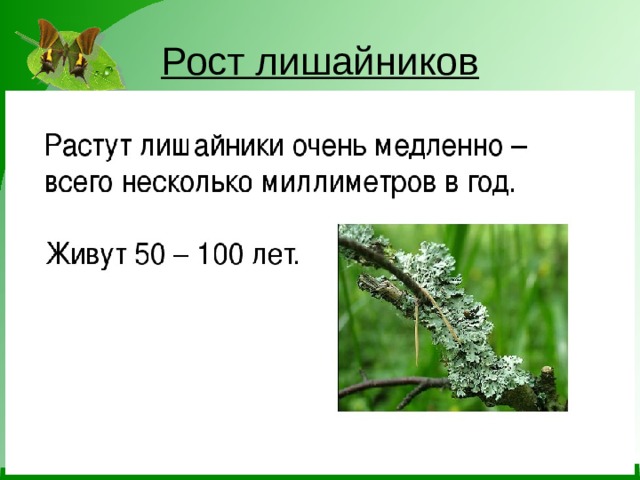 Рост лишайников

Растут лишайники очень медленно – всего несколько миллиметров в год.

Живут 50 – 100 лет.